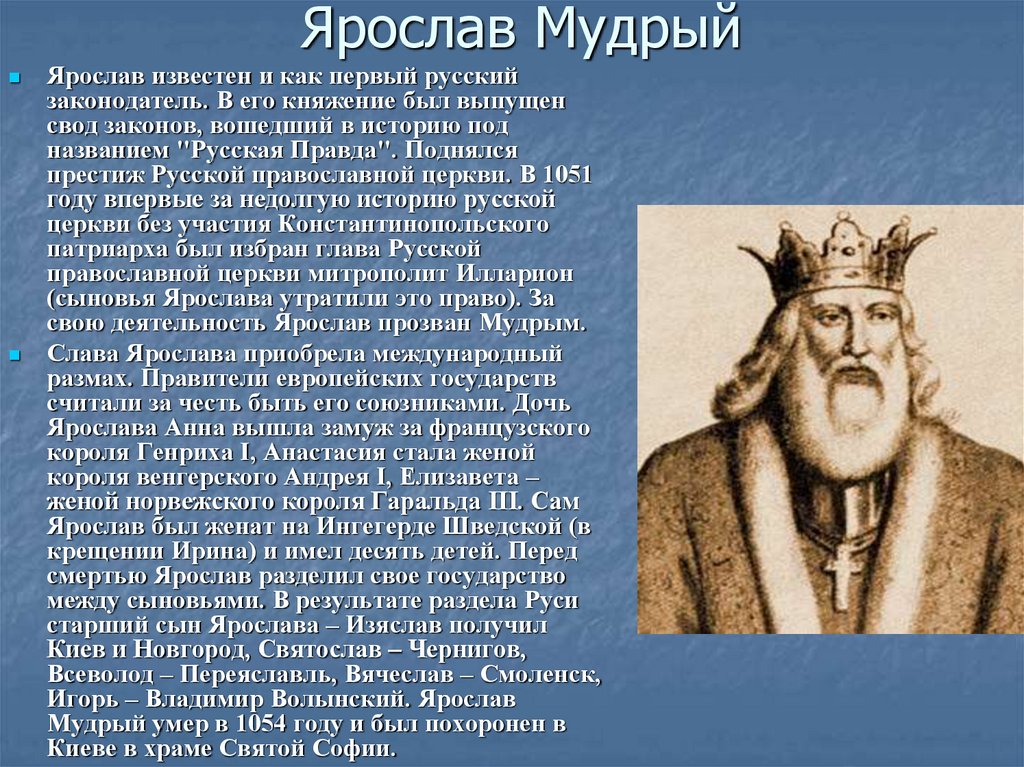 Ярослав Мудрый

Ярослав известен и как первый русский законодатель. В его княжение был выпущен свод законов, вошедший в историю под названием "Русская Правда". Поднялся престиж Русской православной церкви. В 1051 году впервые за недолгую историю русской церкви без участия Константинопольского патриарха был избран глава Русской православной церкви митрополит Илларион (сыновья Ярослава утратили это право). За свою деятельность Ярослав прозван Мудрым.

Слава Ярослава приобрела международный размах. Правители европейских государств считали за честь быть его союзниками. Дочь Ярослава Анна вышла замуж за французского короля Генриха I, Анастасия стала женой короля венгерского Андрея I, Елизавета – женой норвежского короля Гаральда III. Сам Ярослав был женат на Ингегерде Шведской (в крещении Ирина) и имел десять детей. Перед смертью Ярослав разделил свое государство между сыновьями. В результате раздела Руси старший сын Ярослава – Изяслав получил Киев и Новгород, Святослав – Чернигов, Всеволод – Переяславль, Вячеслав – Смоленск, Игорь – Владимир Волынский. Ярослав Мудрый умер в 1054 году и был похоронен в Киеве в храме Святой Софии.